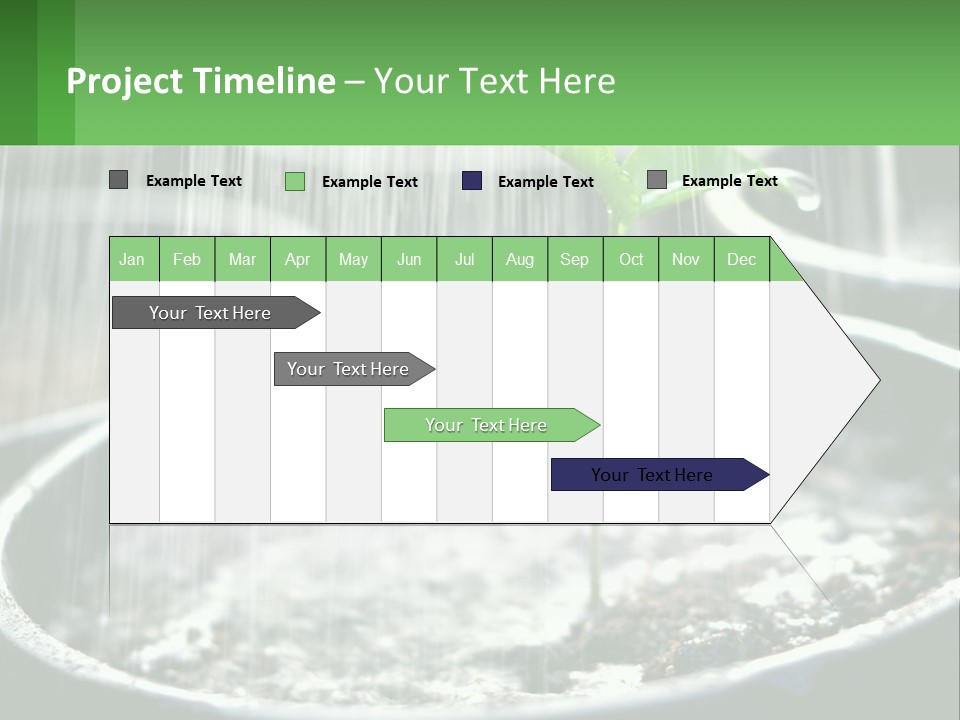 Project Timeline – Your Text Here

Example Text Example Text Example Text Example Text

| Jan | Feb | Mar | Apr | May | Jun | Jul | Aug | Sep | Oct | Nov | Dec |
|---|---|---|---|---|---|---|---|---|---|---|---|

Your Text Here

Your Text Here

Your Text Here

Your Text Here